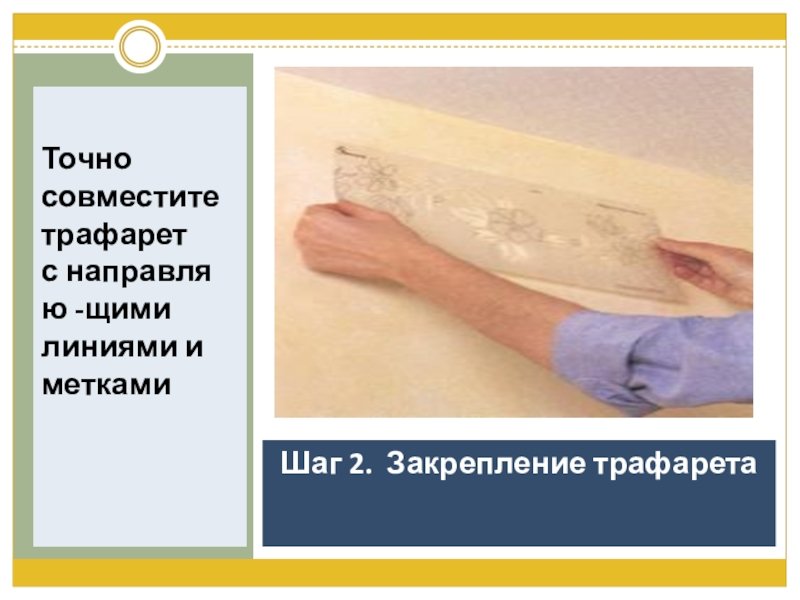 Точно совместите трафарет с направля ю -щими линиями и метками

Шаг 2. Закрепление трафарета